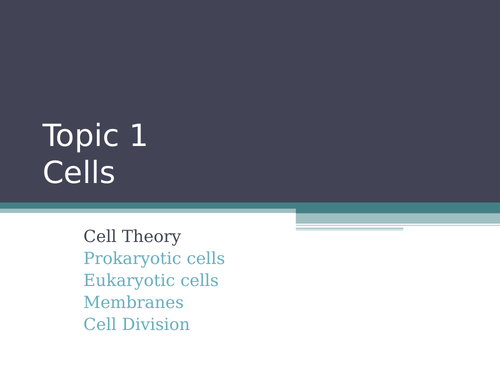 Topic 1
Cells

Cell Theory
Prokaryotic cells
Eukaryotic cells
Membranes
Cell Division